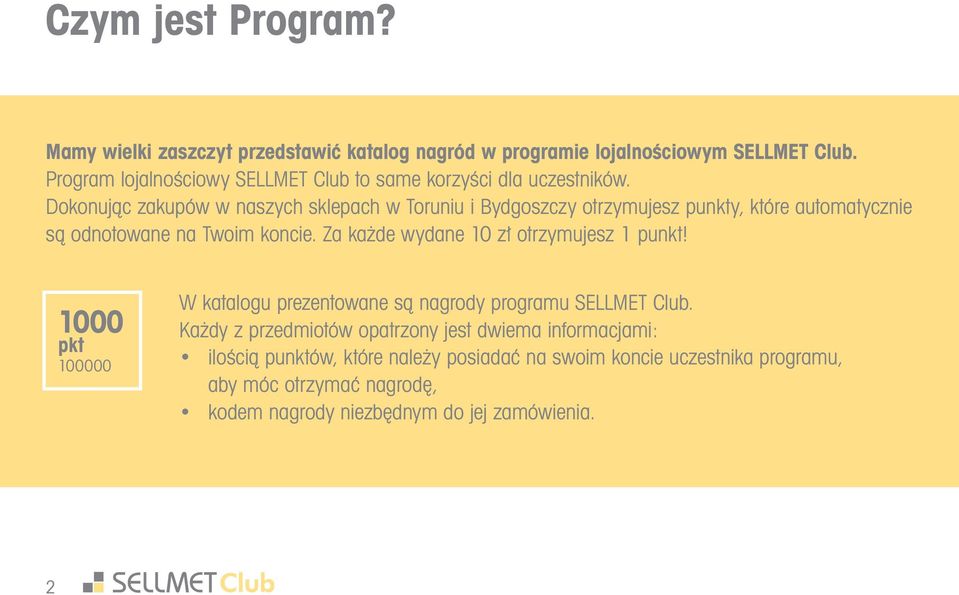 Czym jest Program?

Mamy wielki zaszczyt przedstawić katalog nagród w programie lojalnościowym SELLMET Club. Program lojalnościowy SELLMET Club to same korzyści dla uczestników. Dokonując zakupów w naszych sklepach w Toruniu i Bydgoszczy otrzymujesz punkty, które automatycznie są odnotowane na Twoim koncie. Za każde wydane 10 zł otrzymujesz 1 punkt!

1000 pkt
100000

W katalogu prezentowane są nagrody programu SELLMET Club. Każdy z przedmiotów opatrzony jest dwiema informacjami:
• ilością punktów, które należy posiadać na swoim koncie uczestnika programu, aby móc otrzymać nagrodę,
• kodem nagrody niezbędnym do jej zamówienia.

2 SELLMET Club